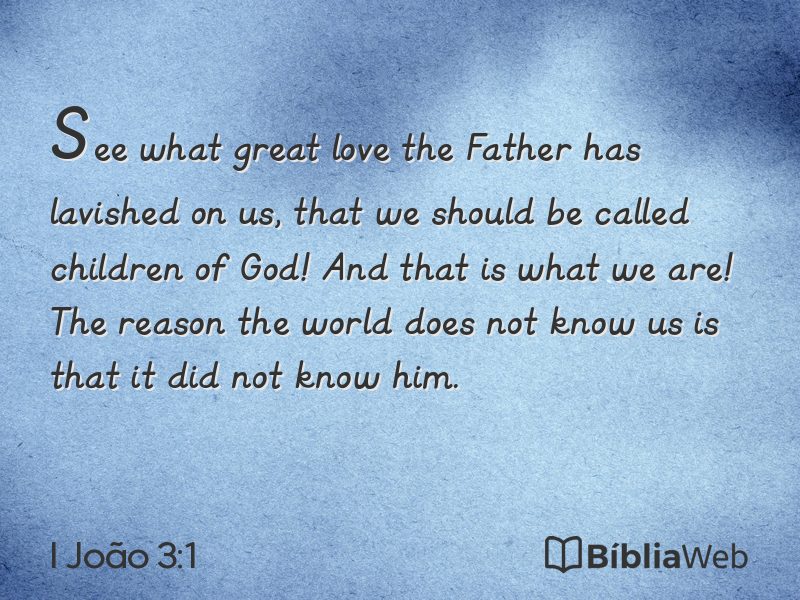 See what great love the Father has lavished on us, that we should be called children of God! And that is what we are! The reason the world does not know us is that it did not know him.

I João 3:1

BíbliaWeb